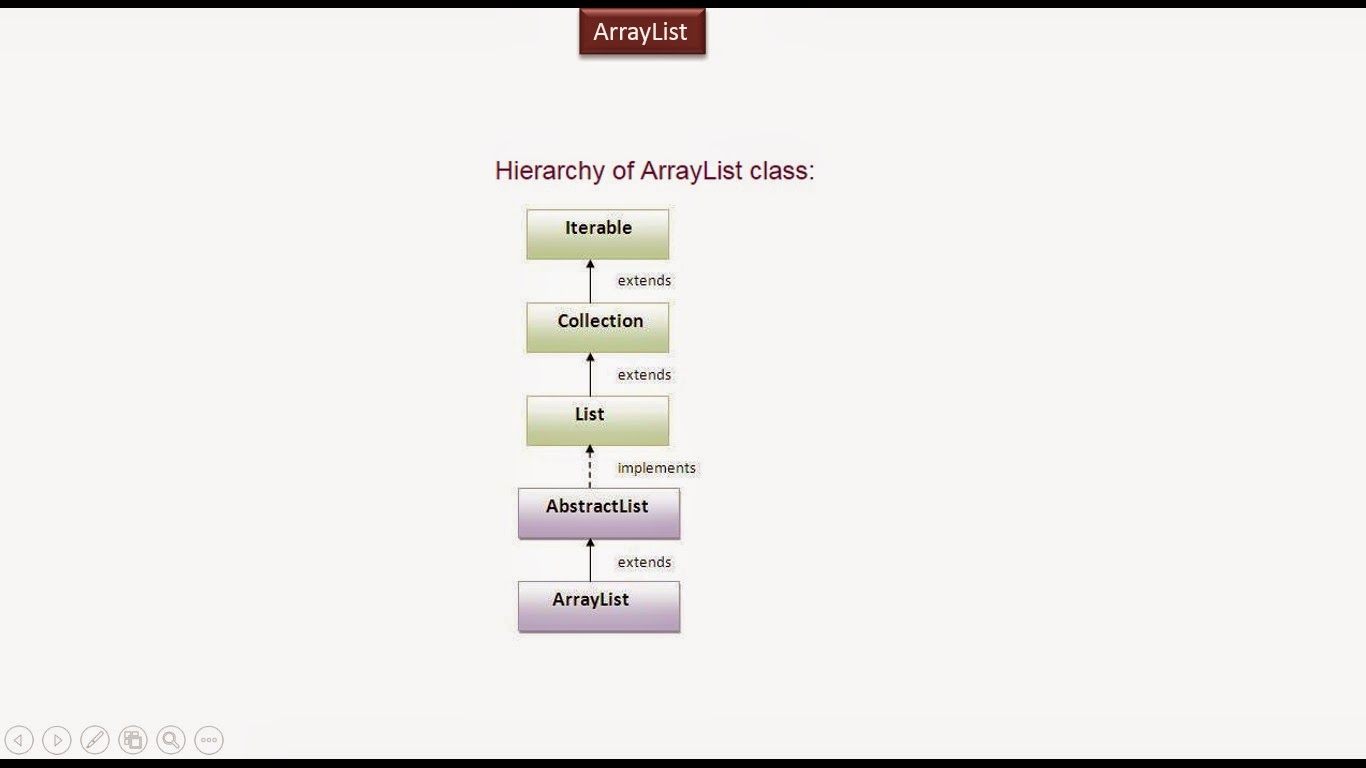 ArrayList

Hierarchy of ArrayList class:

Iterable

extends

Collection

extends

List

implements

AbstractList

extends

ArrayList